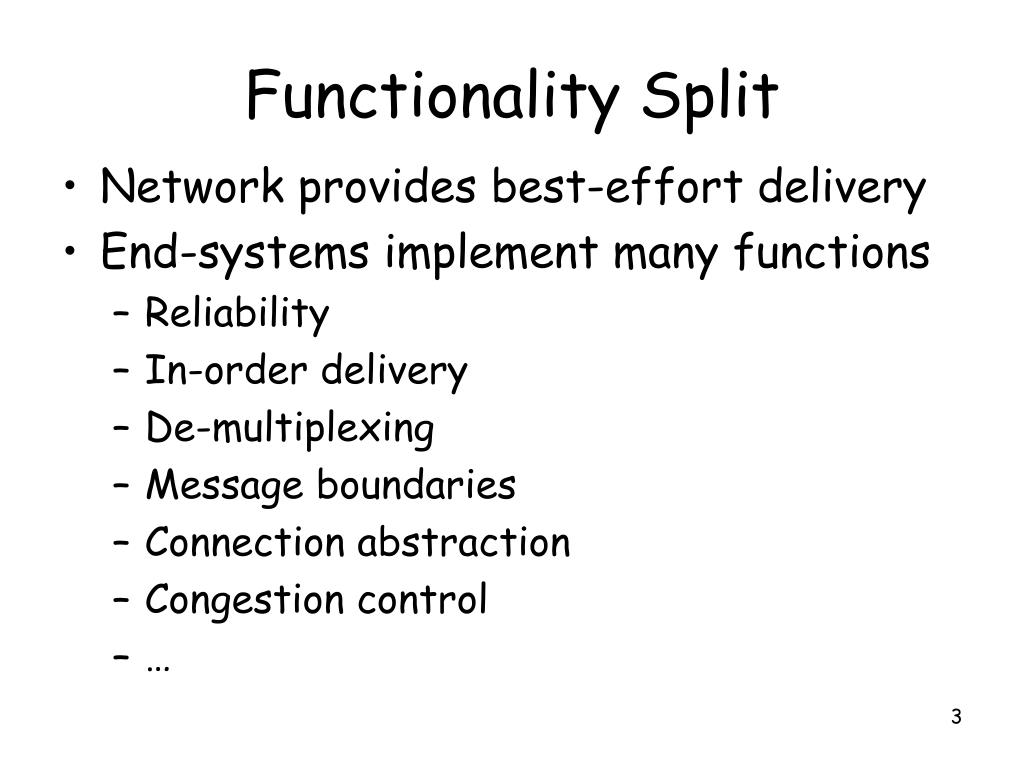 Functionality Split

• Network provides best-effort delivery
• End-systems implement many functions
– Reliability
– In-order delivery
– De-multiplexing
– Message boundaries
– Connection abstraction
– Congestion control
– …

3